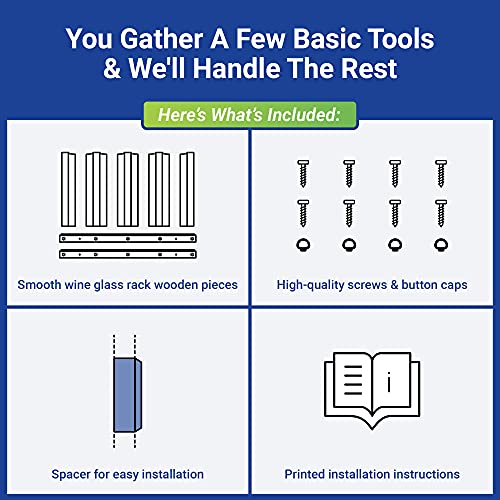 You Gather A Few Basic Tools & We'll Handle The Rest

Here's What's Included:

Smooth wine glass rack wooden pieces

High-quality screws & button caps

Spacer for easy installation

i

Printed installation instructions